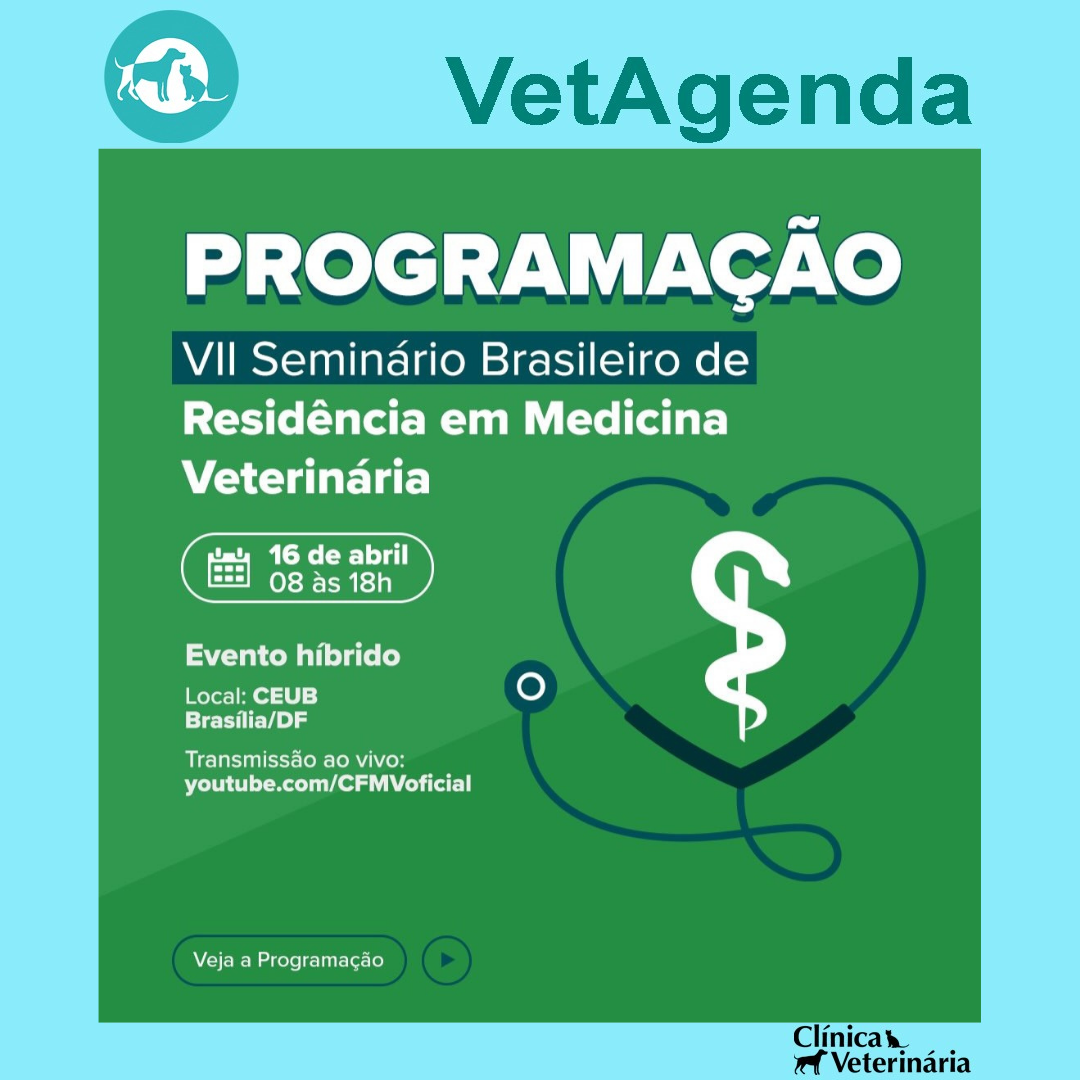 VetAgenda

PROGRAMAÇÃO

VII Seminário Brasileiro de

Residência em Medicina Veterinária

16 de abril
08 às 18h

Evento híbrido

Local: CEUB
Brasília/DF

Transmissão ao vivo:
youtube.com/CFMVoficial

Veja a Programação

Clínica Veterinária